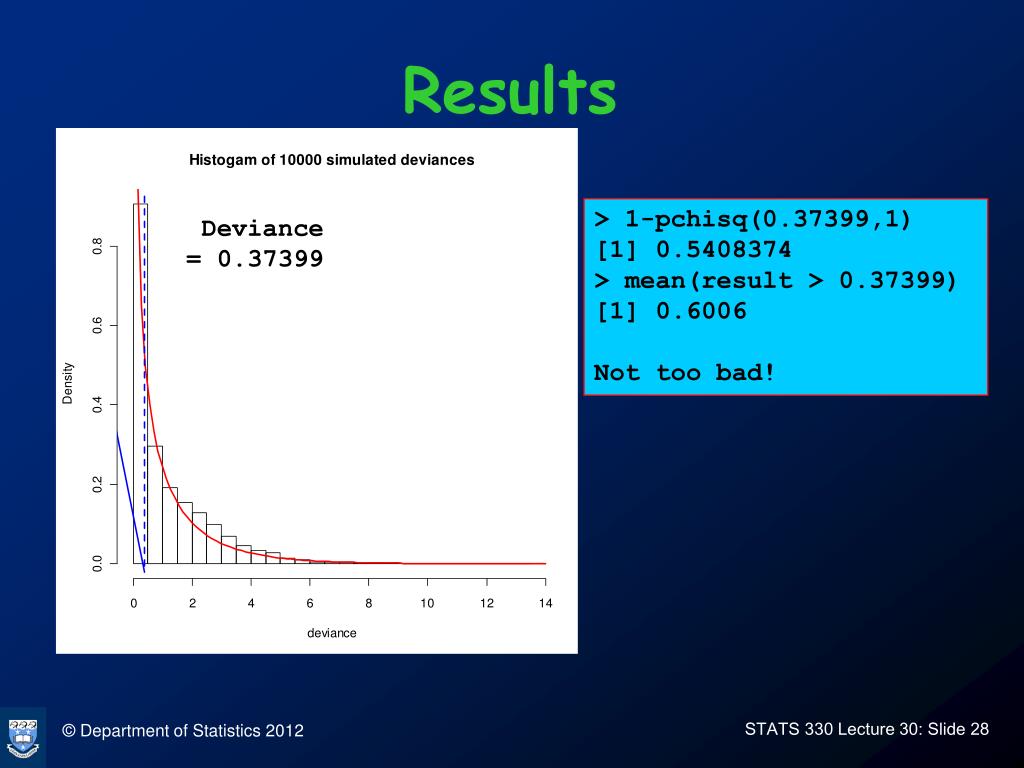 Results

Histogam of 10000 simulated deviances

Deviance
= 0.37399

Density

0.0
0.2
0.4
0.6
0.8

0
2
4
6
8
10
12
14

deviance

> 1-pchisq(0.37399,1)
[1] 0.5408374
> mean(result > 0.37399)
[1] 0.6006

Not too bad!

© Department of Statistics 2012

STATS 330 Lecture 30: Slide 28